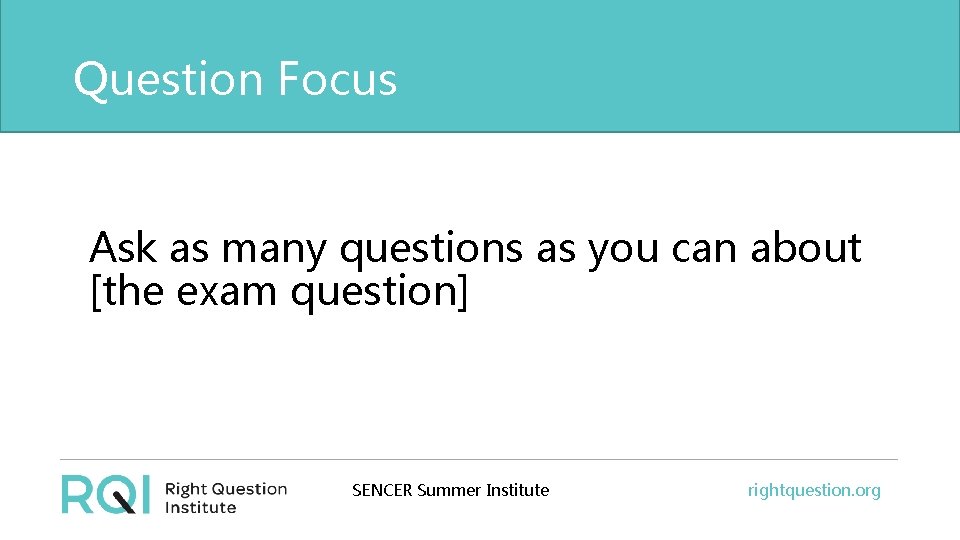 Question Focus

Ask as many questions as you can about [the exam question]

RQI Right Question Institute

SENCER Summer Institute

rightquestion.org